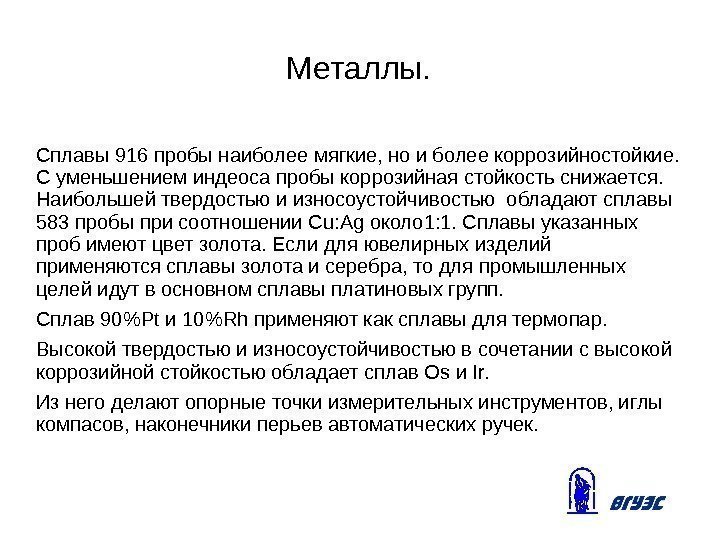 Металлы.

Сплавы 916 пробы наиболее мягкие, но и более коррозийностойкие. С уменьшением индеоса пробы коррозийная стойкость снижается. Наибольшей твердостью и износоустойчивостью обладают сплавы 583 пробы при соотношении Cu:Ag около1:1. Сплавы указанных проб имеют цвет золота. Если для ювелирных изделий применяются сплавы золота и серебра, то для промышленных целей идут в основном сплавы платиновых групп.

Сплав 90%Pt и 10%Rh применяют как сплавы для термопар.

Высокой твердостью и износоустойчивостью в сочетании с высокой коррозийной стойкостью обладает сплав Os и Ir.

Из него делают опорные точки измерительных инструментов, иглы компасов, наконечники перьев автоматических ручек.

ВГУЭС